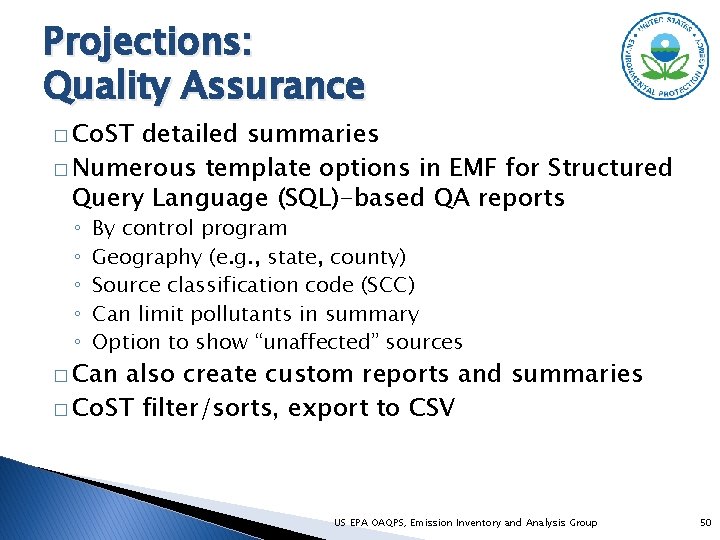 Projections:
Quality Assurance

UNITED STATES ENVIRONMENTAL PROTECTION AGENCY

□ CoST detailed summaries
□ Numerous template options in EMF for Structured Query Language (SQL)-based QA reports
◦ By control program
◦ Geography (e.g., state, county)
◦ Source classification code (SCC)
◦ Can limit pollutants in summary
◦ Option to show “unaffected” sources
□ Can also create custom reports and summaries
□ CoST filter/sorts, export to CSV

US EPA OAQPS, Emission Inventory and Analysis Group

50